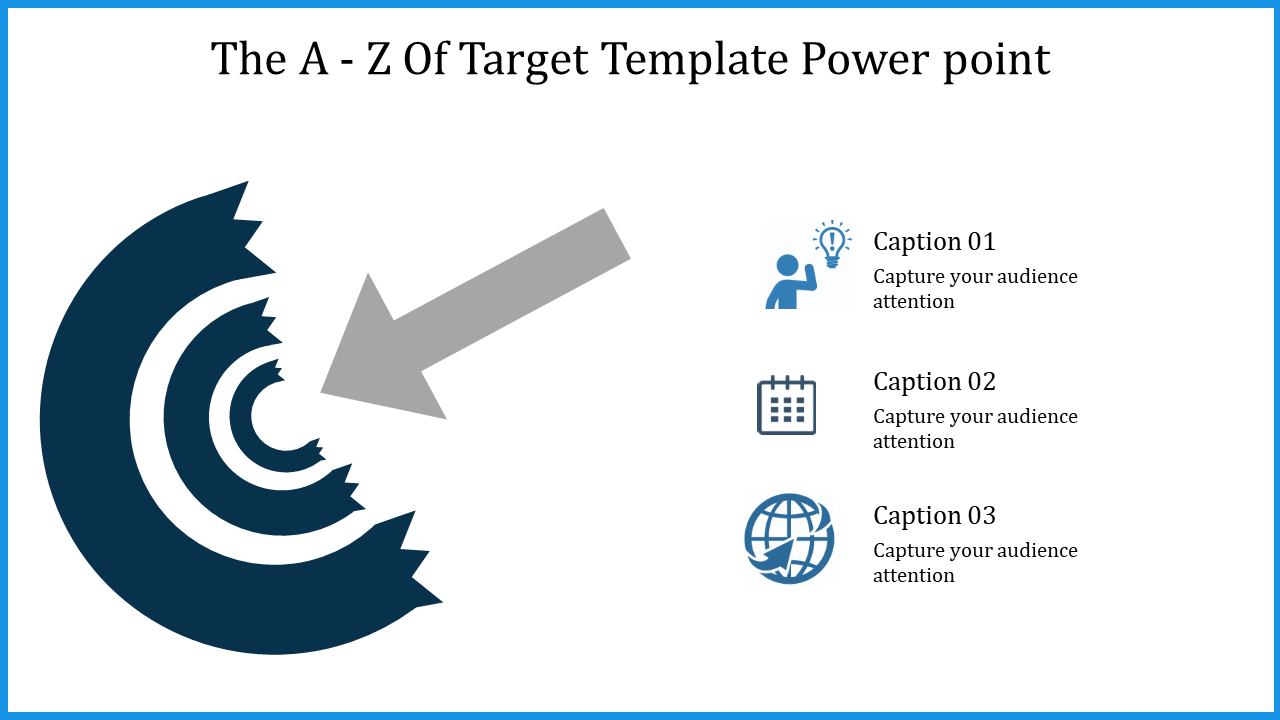 The A - Z Of Target Template Power point

Caption 01
Capture your audience attention

Caption 02
Capture your audience attention

Caption 03
Capture your audience attention